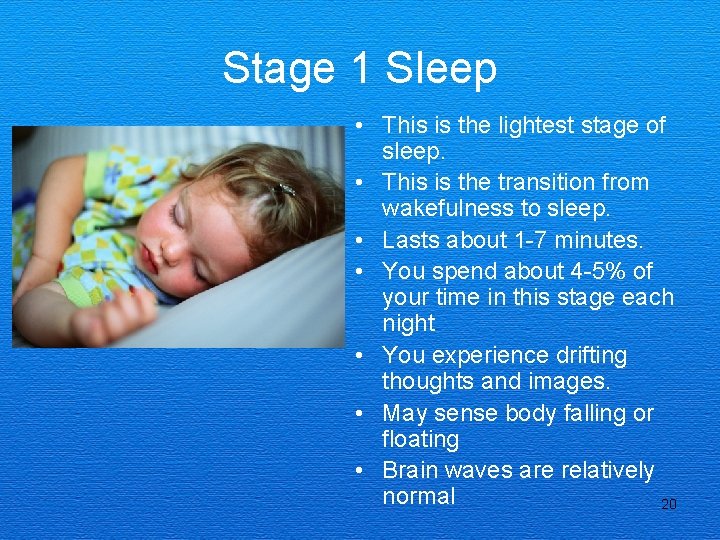 Stage 1 Sleep

• This is the lightest stage of sleep.
• This is the transition from wakefulness to sleep.
• Lasts about 1-7 minutes.
• You spend about 4-5% of your time in this stage each night
• You experience drifting thoughts and images.
• May sense body falling or floating
• Brain waves are relatively normal

20